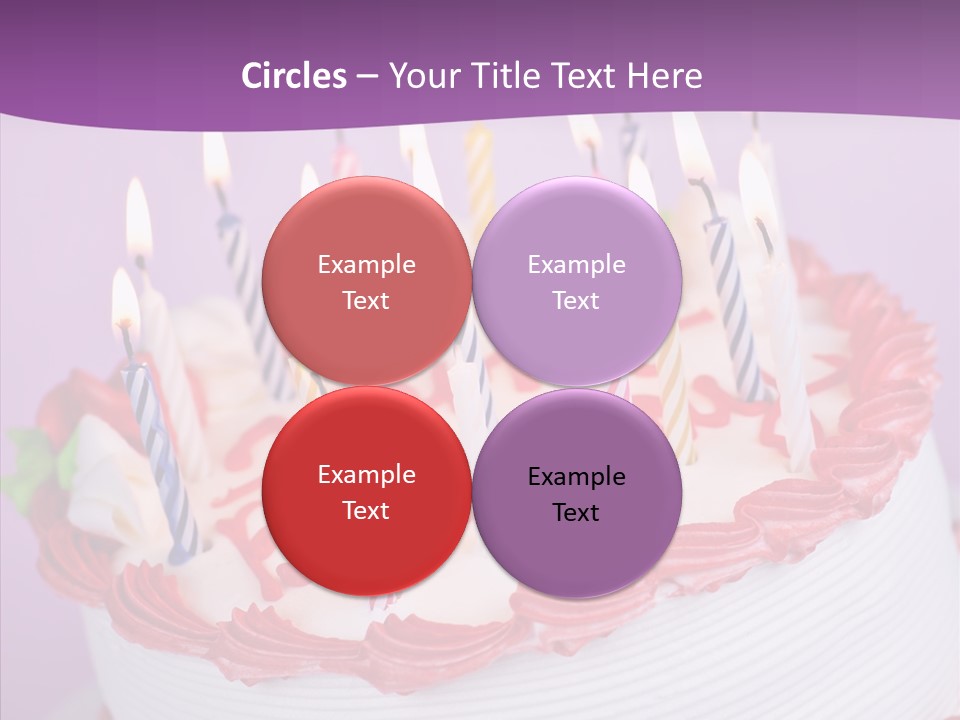 Circles – Your Title Text Here

Example Text

Example Text

Example Text

Example Text